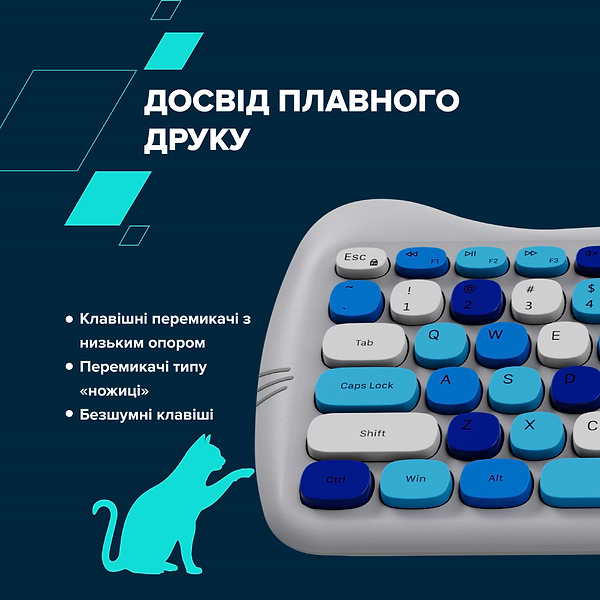 ДОСВІД ПЛАВНОГО ДРУКУ

• Клавішні перемикачі з низьким опором
• Перемикачі типу «ножиці»
• Безшумні клавіші

Esc
F1
F2
F3
~
`
!
1
@
2
#
3
$
4
Tab
Q
W
E
Caps Lock
A
S
D
Shift
Z
X
C
Ctrl
Win
Alt